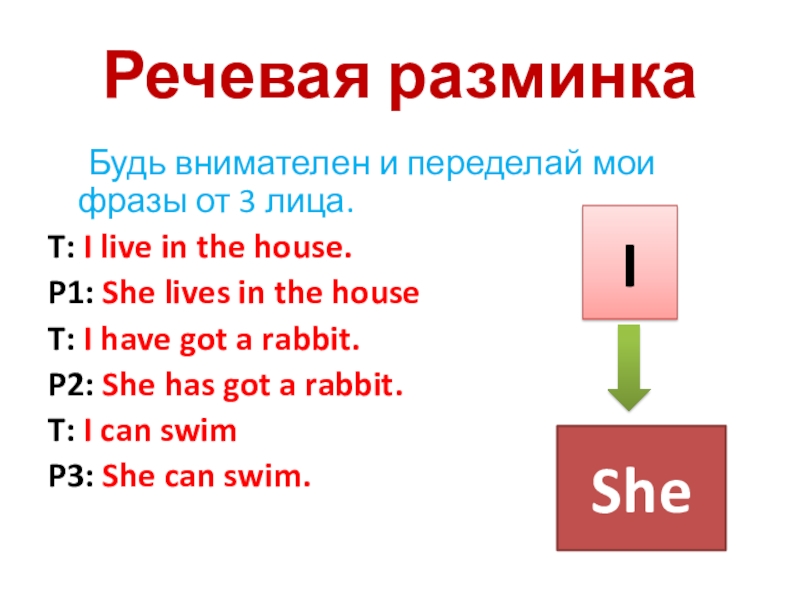 Речевая разминка

Будь внимателен и переделай мои фразы от 3 лица.

T: I live in the house.

P1: She lives in the house

T: I have got a rabbit.

P2: She has got a rabbit.

T: I can swim

P3: She can swim.

I

She